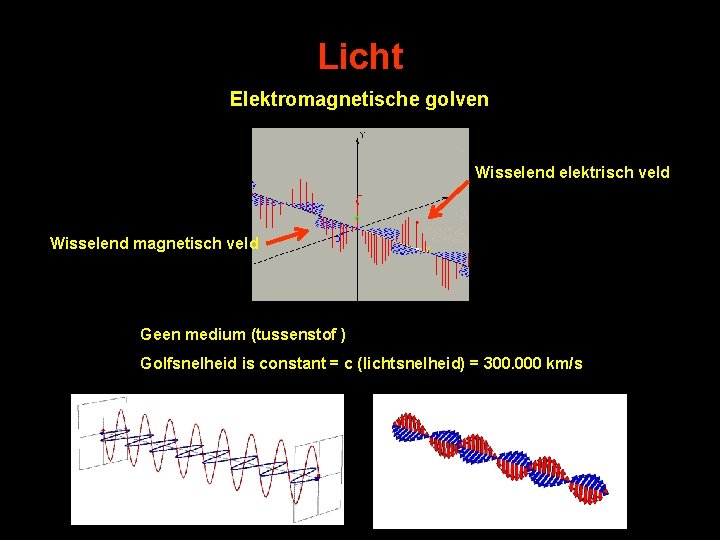 Licht

Elektromagnetische golven

Y

Wisselend elektrisch veld

Wisselend magnetisch veld

Geen medium (tussenstof )

Golfsnelheid is constant = c (lichtsnelheid) = 300.000 km/s